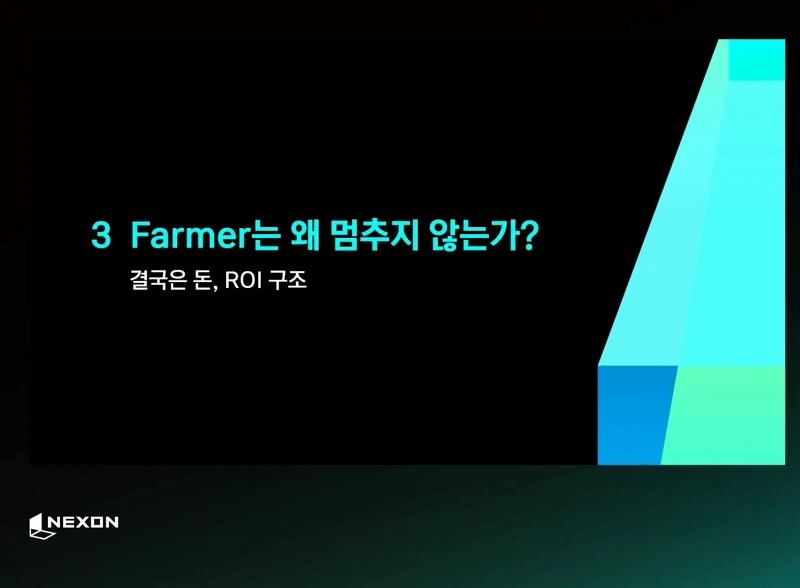 3 Farmer는 왜 멈추지 않는가?

결국은 돈, ROI 구조

NEXON